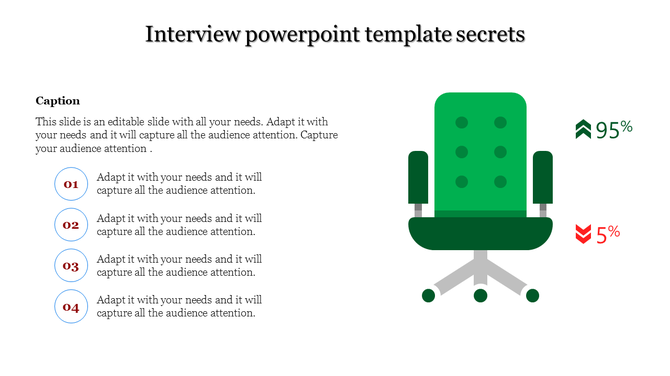 Interview powerpoint template secrets

Caption

This slide is an editable slide with all your needs. Adapt it with your needs and it will capture all the audience attention. Capture your audience attention .

01 Adapt it with your needs and it will capture all the audience attention.

02 Adapt it with your needs and it will capture all the audience attention.

03 Adapt it with your needs and it will capture all the audience attention.

04 Adapt it with your needs and it will capture all the audience attention.

95%

5%